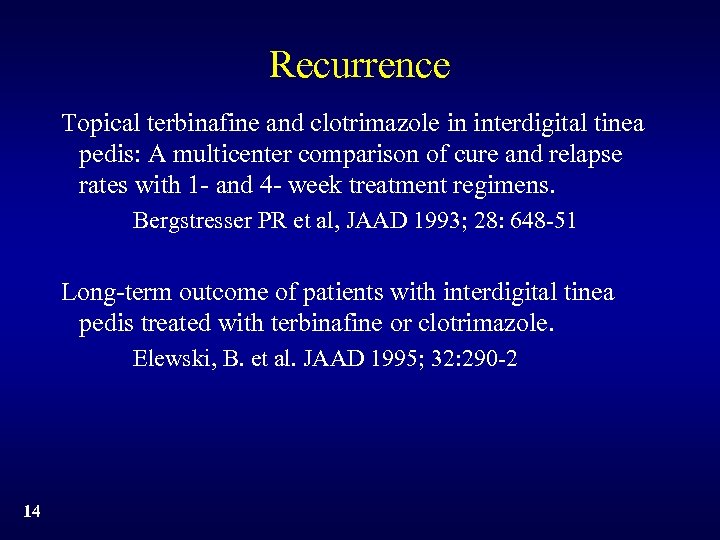 Recurrence

Topical terbinafine and clotrimazole in interdigital tinea pedis: A multicenter comparison of cure and relapse rates with 1- and 4- week treatment regimens.

Bergstresser PR et al, JAAD 1993; 28: 648-51

Long-term outcome of patients with interdigital tinea pedis treated with terbinafine or clotrimazole.

Elewski, B. et al. JAAD 1995; 32:290-2

14